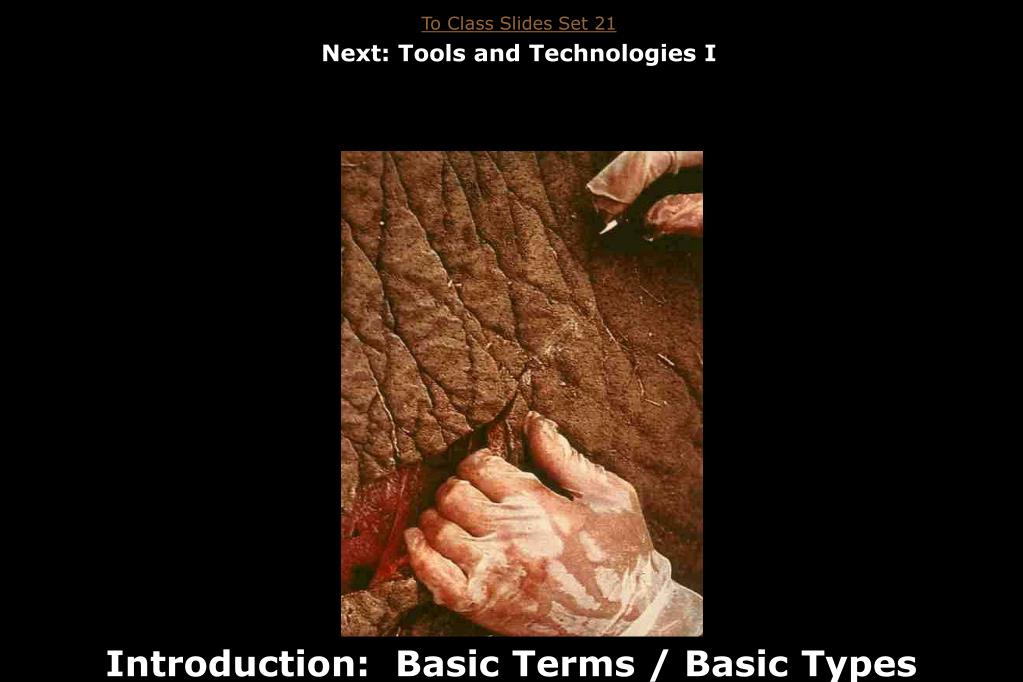 To Class Slides Set 21
Next: Tools and Technologies I

Introduction: Basic Terms / Basic Types